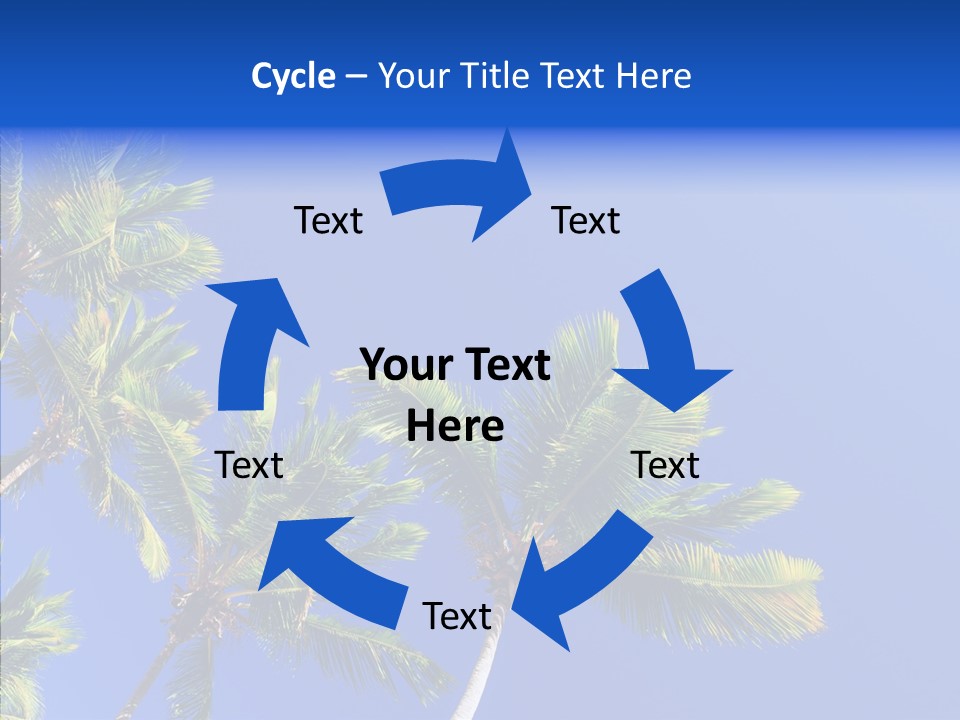 Cycle – Your Title Text Here

Text

Text

Your Text Here

Text

Text

Text